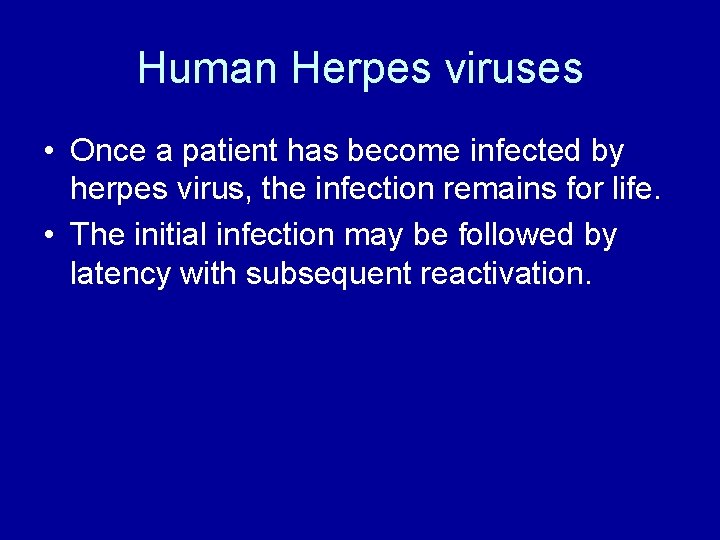 Human Herpes viruses

• Once a patient has become infected by herpes virus, the infection remains for life.
• The initial infection may be followed by latency with subsequent reactivation.